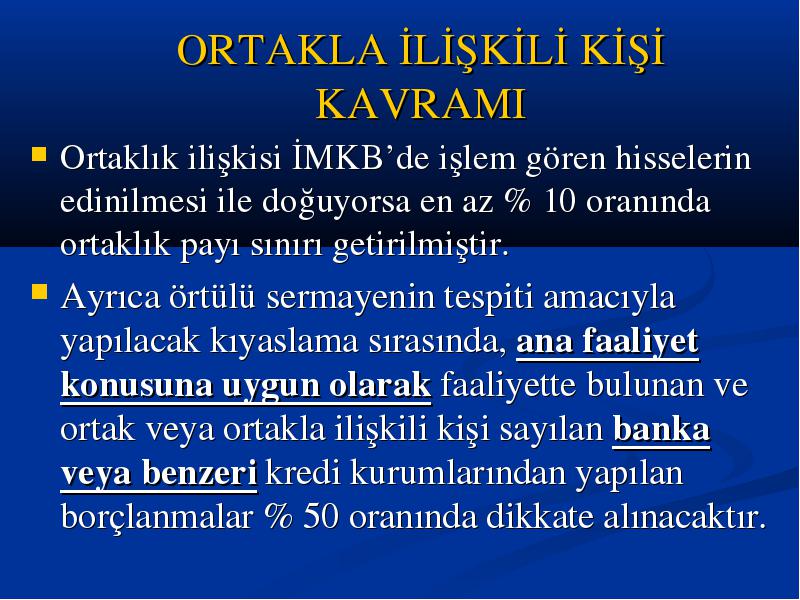 ORTAKLA İLİŞKİLİ KİŞİ KAVRAMI

Ortaklık ilişkisi İMKB'de işlem gören hisselerin edinilmesi ile doğuyorsa en az % 10 oranında ortaklık payı sınırı getirilmiştir.

Ayrıca örtülü sermayenin tespiti amacıyla yapılacak kıyaslama sırasında, ana faaliyet konusuna uygun olarak faaliyette bulunan ve ortak veya ortakla ilişkili kişi sayılan banka veya benzeri kredi kurumlarından yapılan borçlanmalar % 50 oranında dikkate alınacaktır.